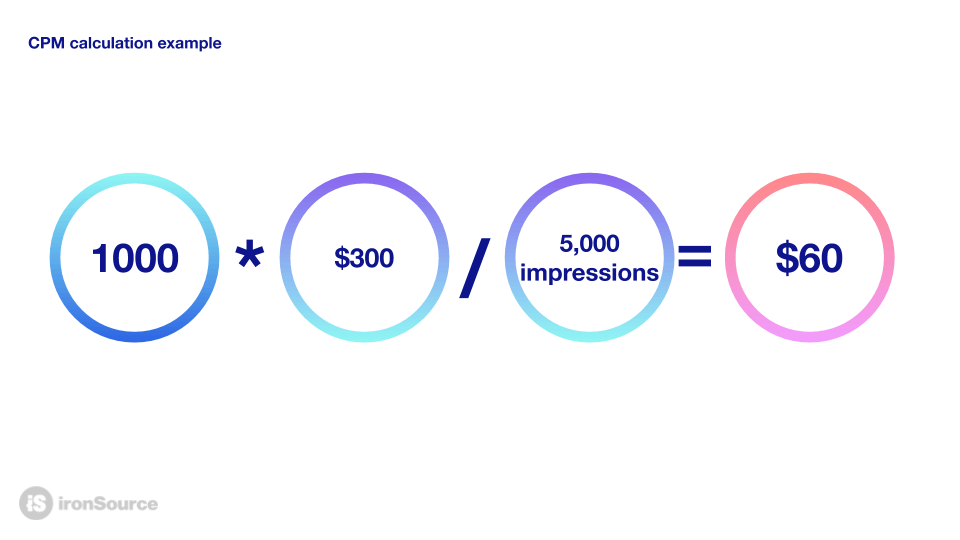 CPM calculation example

1000 * \$300 / 5,000 impressions = \$60

iS ironSource